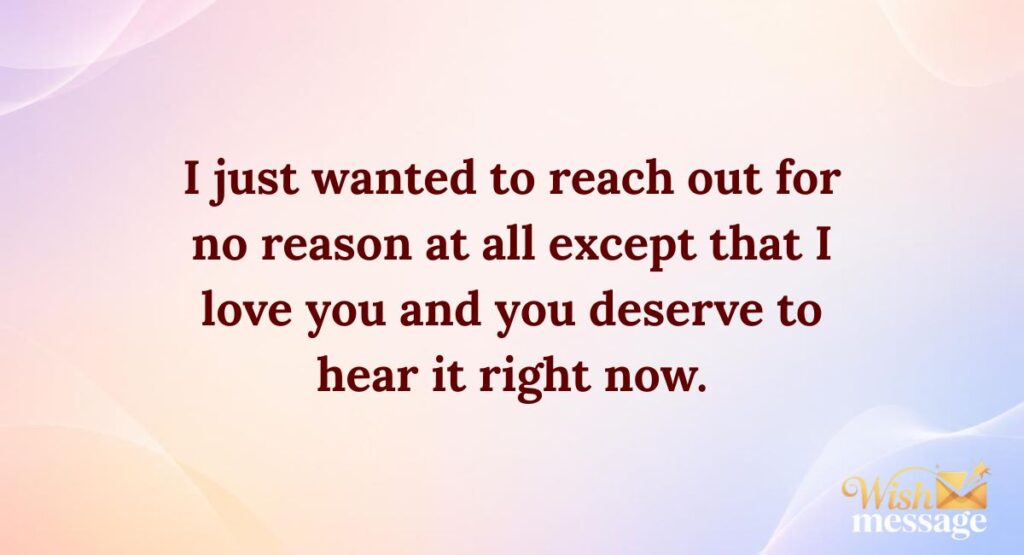 I just wanted to reach out for no reason at all except that I love you and you deserve to hear it right now.

Wish message